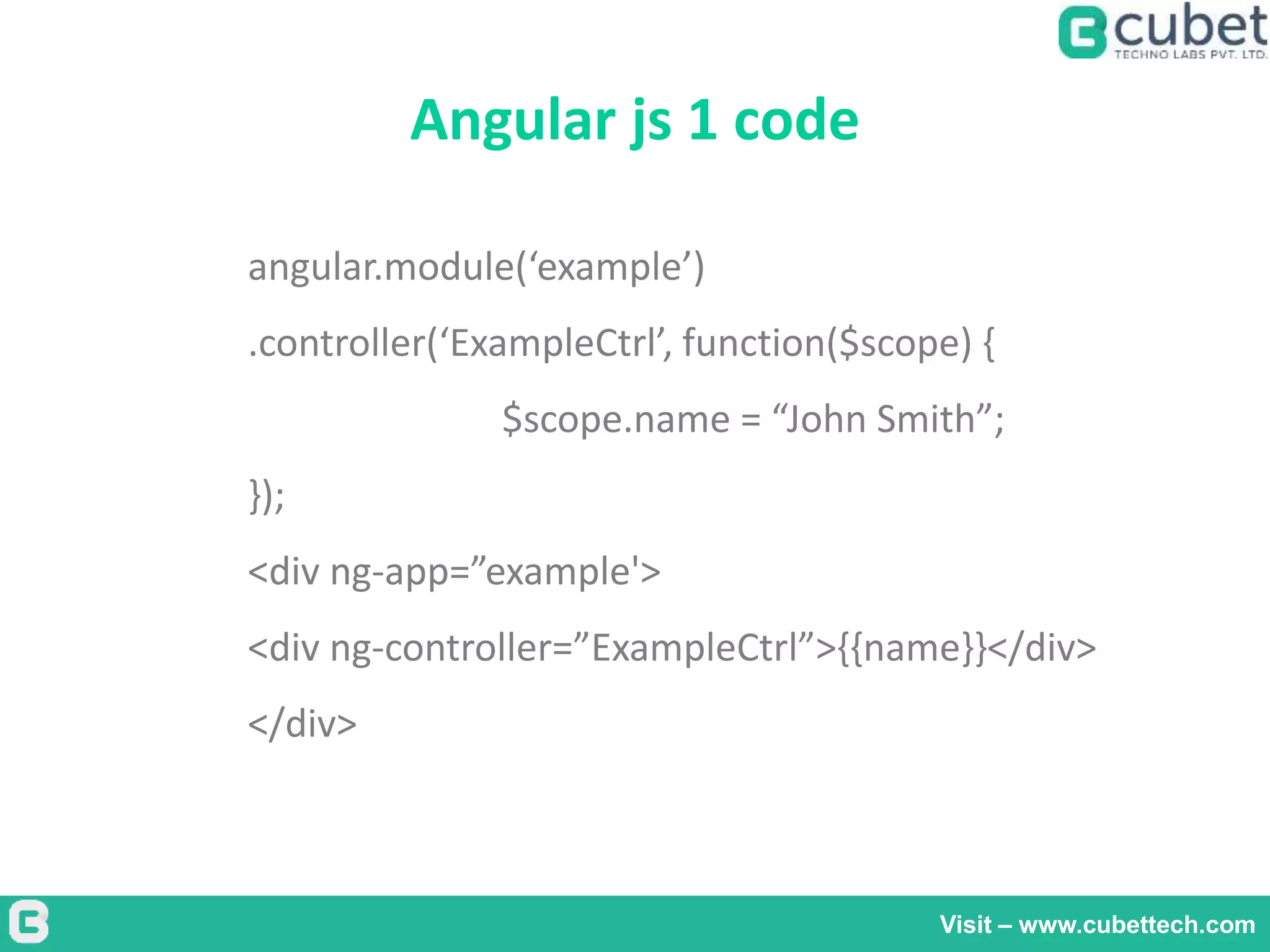 cubet
TECHNO LABS PVT. LTD.

Angular js 1 code

angular.module(‘example’)

.controller(‘ExampleCtrl’, function($scope) {

$scope.name = “John Smith”;

});

<div ng-app=”example'>

<div ng-controller=”ExampleCtrl”>{{name}}</div>

</div>

Visit – www.cubettech.com